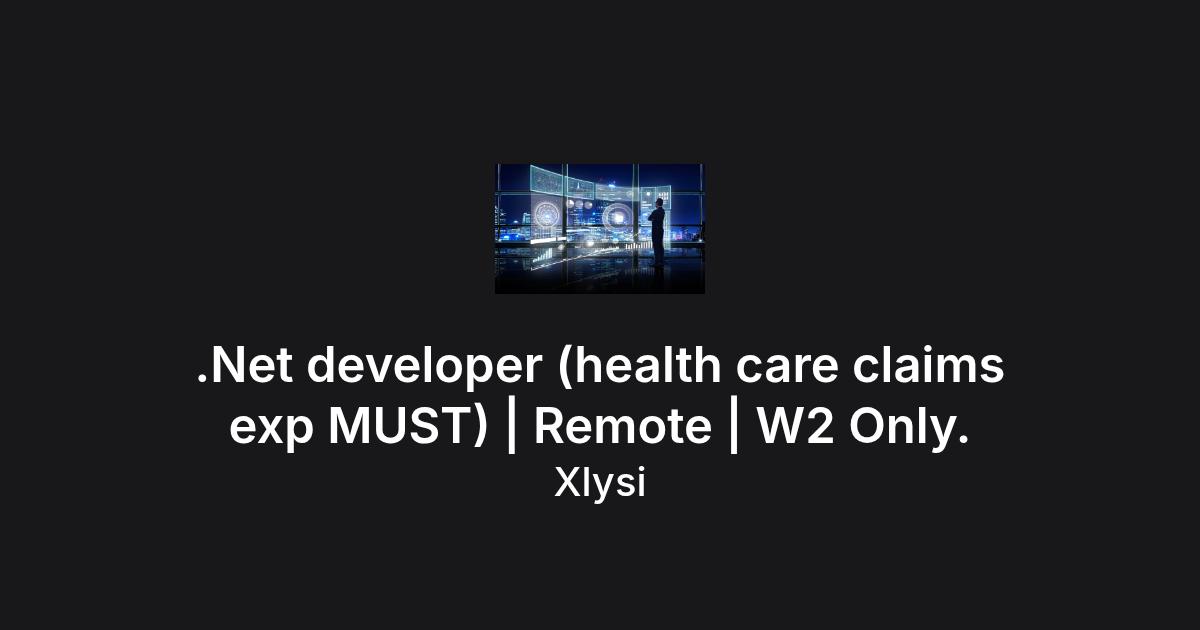 .Net developer (health care claims exp MUST) | Remote | W2 Only.

Xlysi